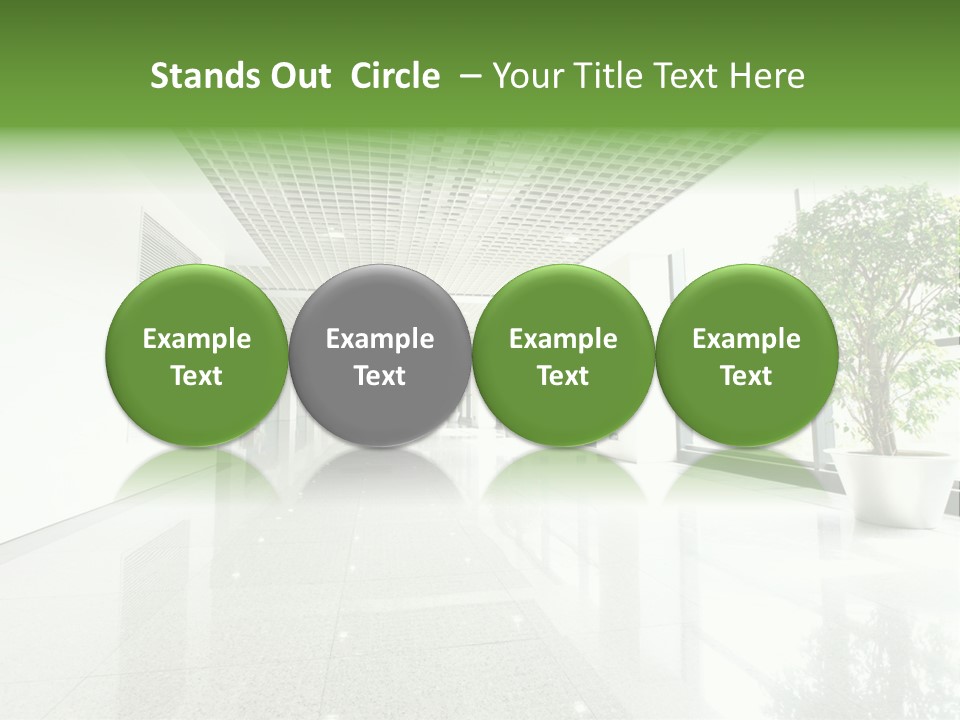 Stands Out Circle – Your Title Text Here

Example Text

Example Text

Example Text

Example Text